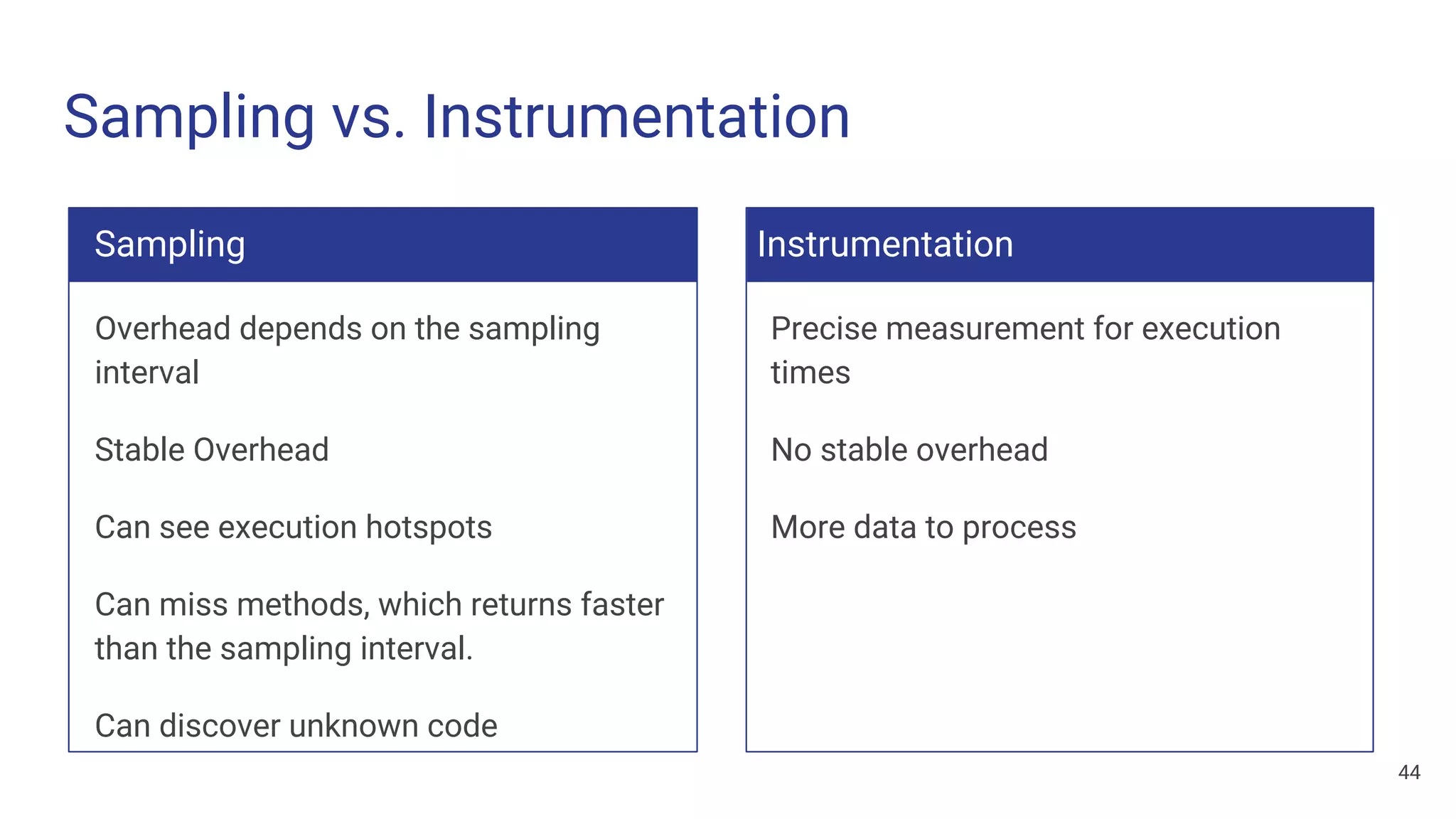 Sampling vs. Instrumentation

Sampling

Overhead depends on the sampling interval

Stable Overhead

Can see execution hotspots

Can miss methods, which returns faster than the sampling interval.

Can discover unknown code

Instrumentation

Precise measurement for execution times

No stable overhead

More data to process

44